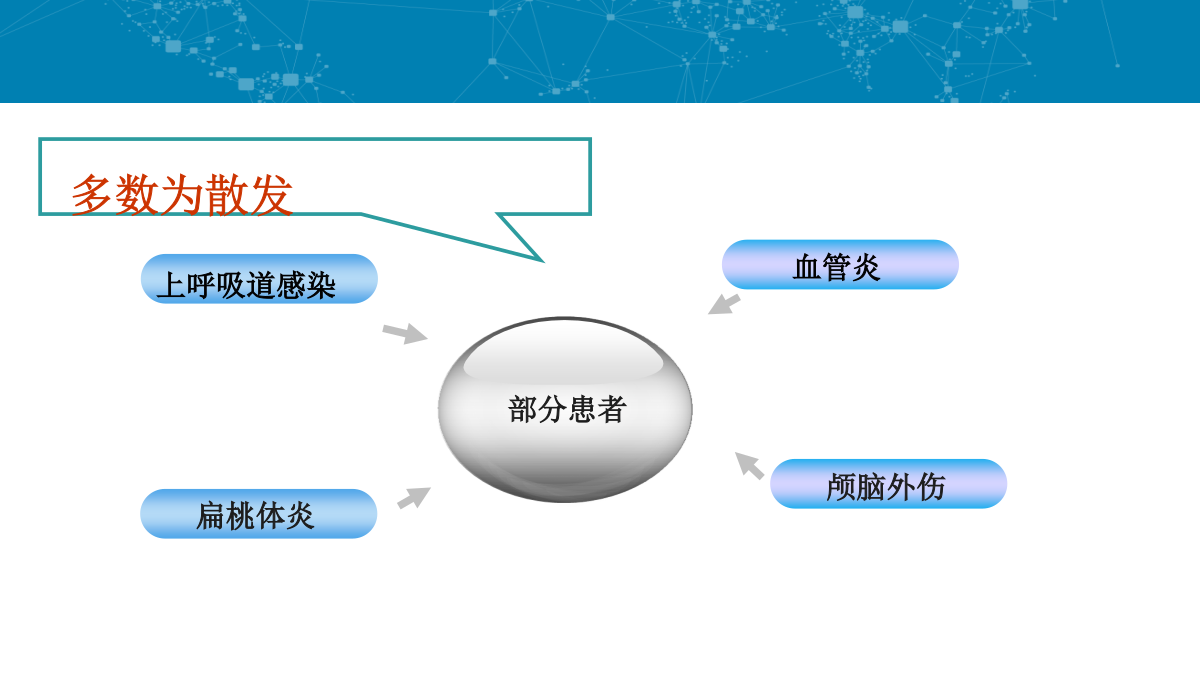 多数为散发

上呼吸道感染

血管炎

部分患者

扁桃体炎

颅脑外伤